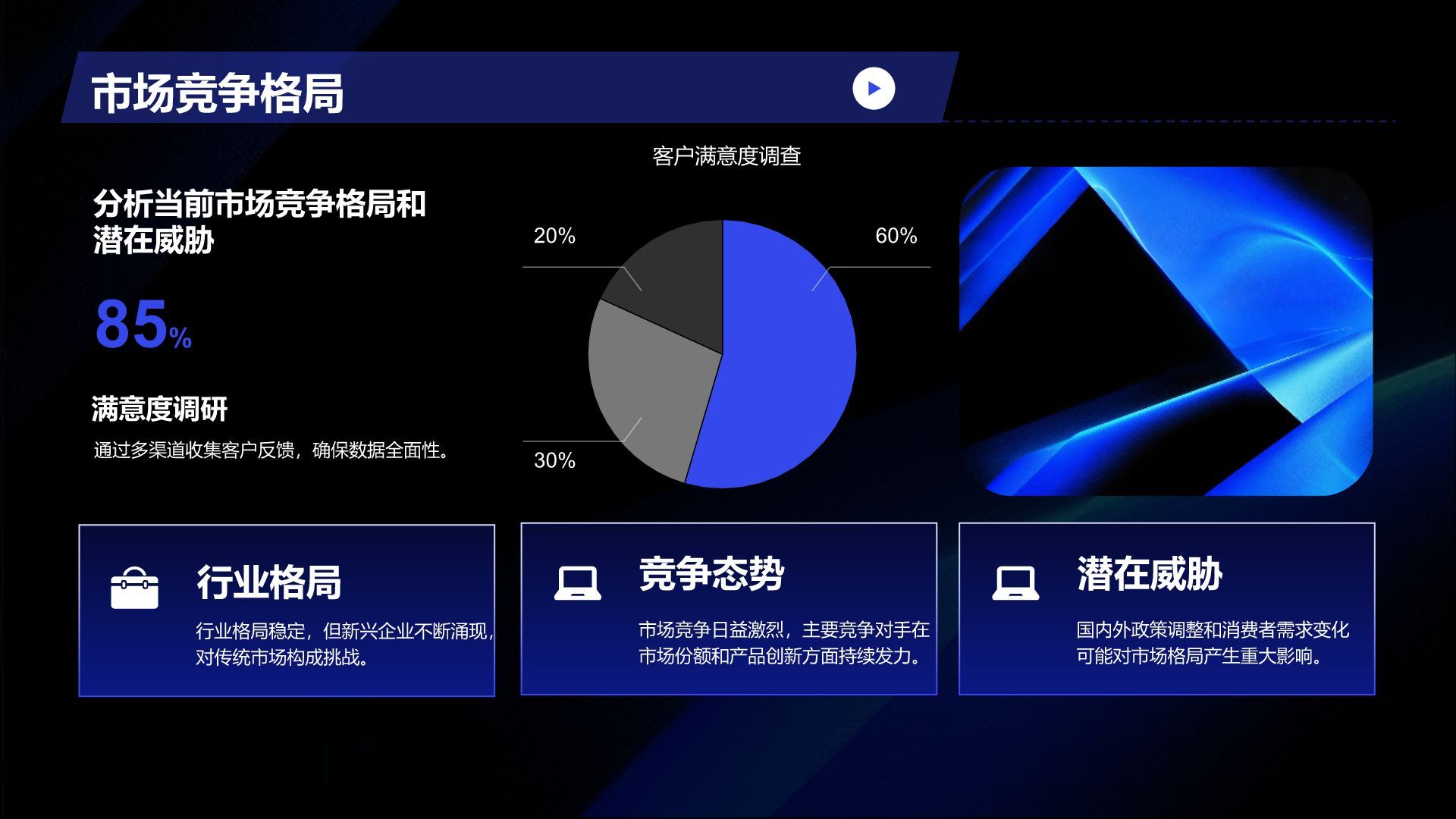 市场竞争格局

分析当前市场竞争格局和潜在威胁

85%

满意度调研

通过多渠道收集客户反馈，确保数据全面性。

客户满意度调查

20%

60%

30%

行业格局

行业格局稳定，但新兴企业不断涌现，对传统市场构成挑战。

竞争态势

市场竞争日益激烈，主要竞争对手在市场份额和产品创新方面持续发力。

潜在威胁

国内外政策调整和消费者需求变化可能对市场格局产生重大影响。